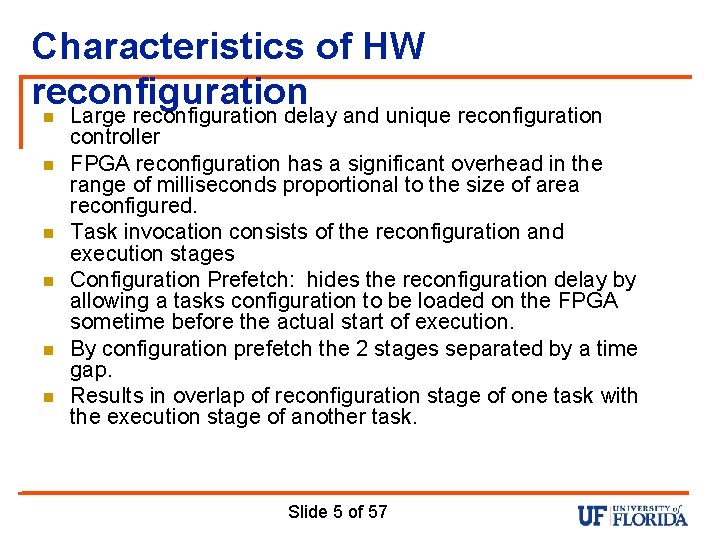 Characteristics of HW reconfiguration

- Large reconfiguration delay and unique reconfiguration controller
- FPGA reconfiguration has a significant overhead in the range of milliseconds proportional to the size of area reconfigured.
- Task invocation consists of the reconfiguration and execution stages
- Configuration Prefetch: hides the reconfiguration delay by allowing a tasks configuration to be loaded on the FPGA sometime before the actual start of execution.
- By configuration prefetch the 2 stages separated by a time gap.
- Results in overlap of reconfiguration stage of one task with the execution stage of another task.

Slide 5 of 57

UF UNIVERSITY of FLORIDA